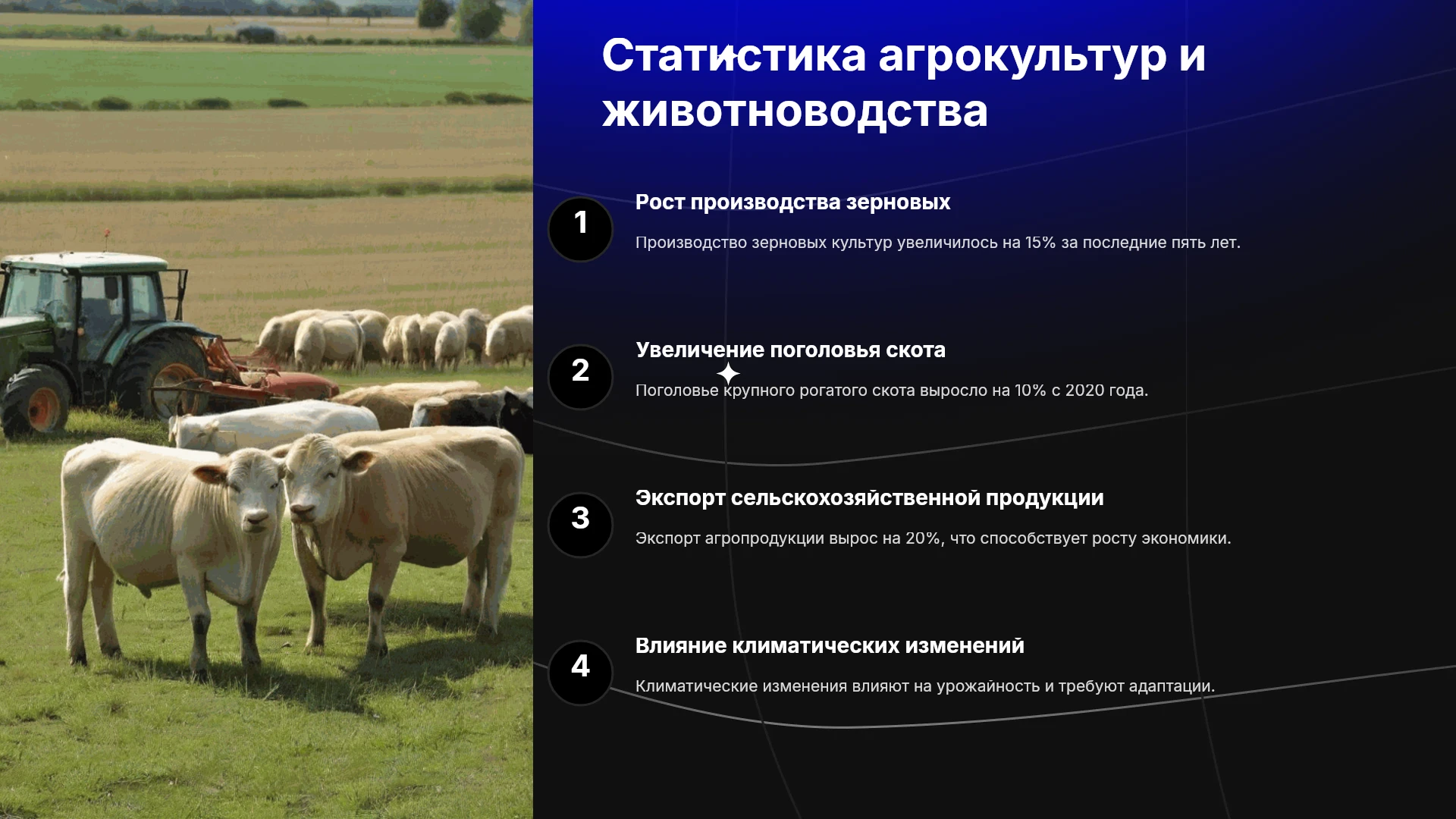 Статистика агрокультур и животноводства

1

Рост производства зерновых

Производство зерновых культур увеличилось на 15% за последние пять лет.

2

Увеличение поголовья скота

Поголовье крупного рогатого скота выросло на 10% с 2020 года.

3

Экспорт сельскохозяйственной продукции

Экспорт агропродукции вырос на 20%, что способствует росту экономики.

4

Влияние климатических изменений

Климатические изменения влияют на урожайность и требуют адаптации.